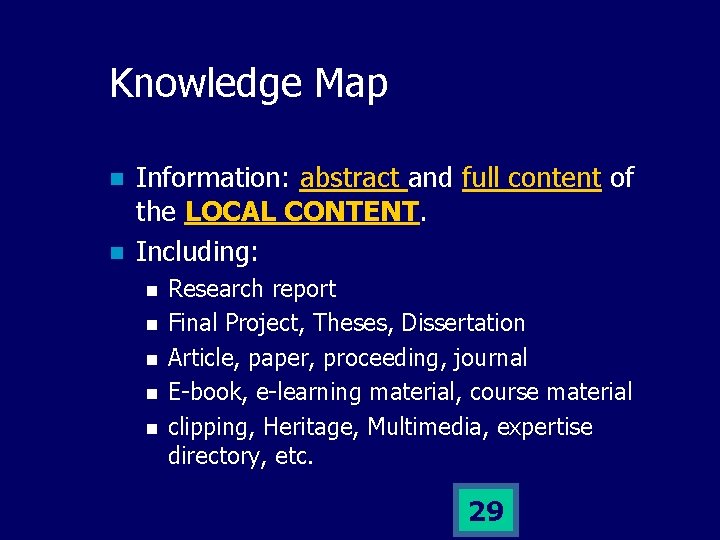 Knowledge Map

Information: abstract and full content of the LOCAL CONTENT.

Including:

Research report

Final Project, Theses, Dissertation

Article, paper, proceeding, journal

E-book, e-learning material, course material

clipping, Heritage, Multimedia, expertise directory, etc.

29